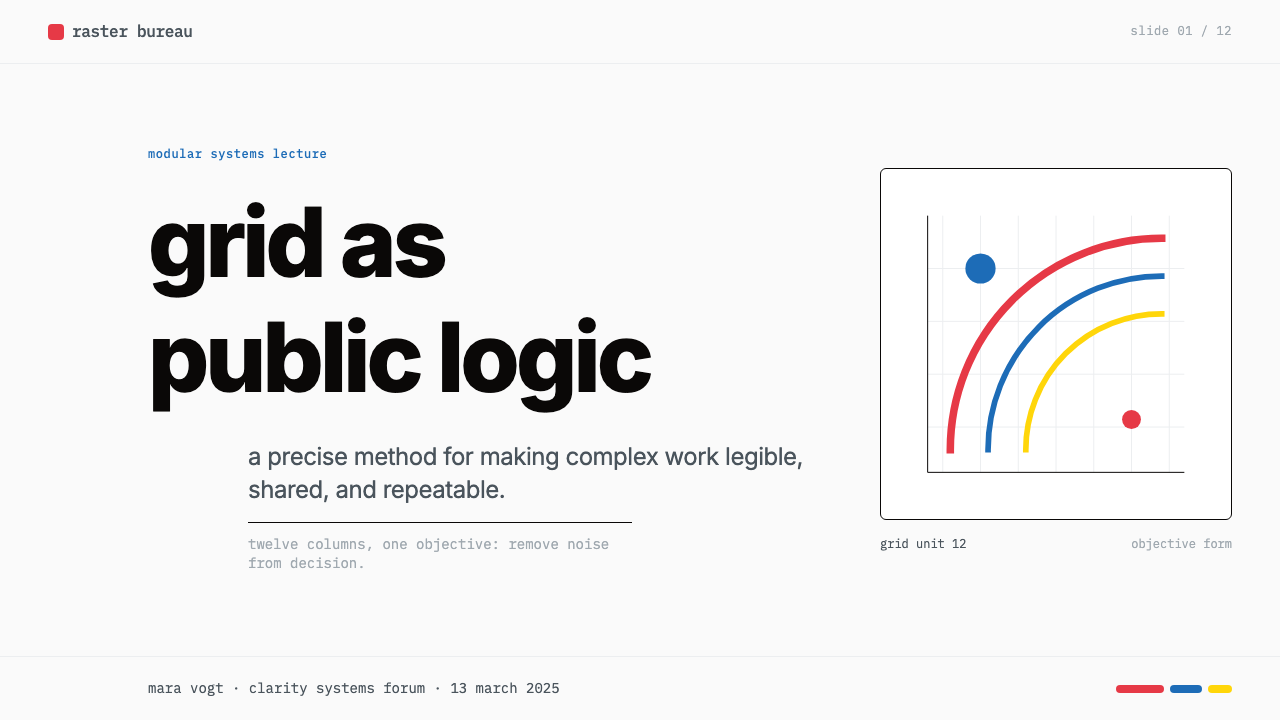 raster bureau

slide 01 / 12

modular systems lecture

grid as public logic

a precise method for making complex work legible, shared, and repeatable.

twelve columns, one objective: remove noise from decision.

grid unit 12

objective form

mara vogt · clarity systems forum · 13 march 2025